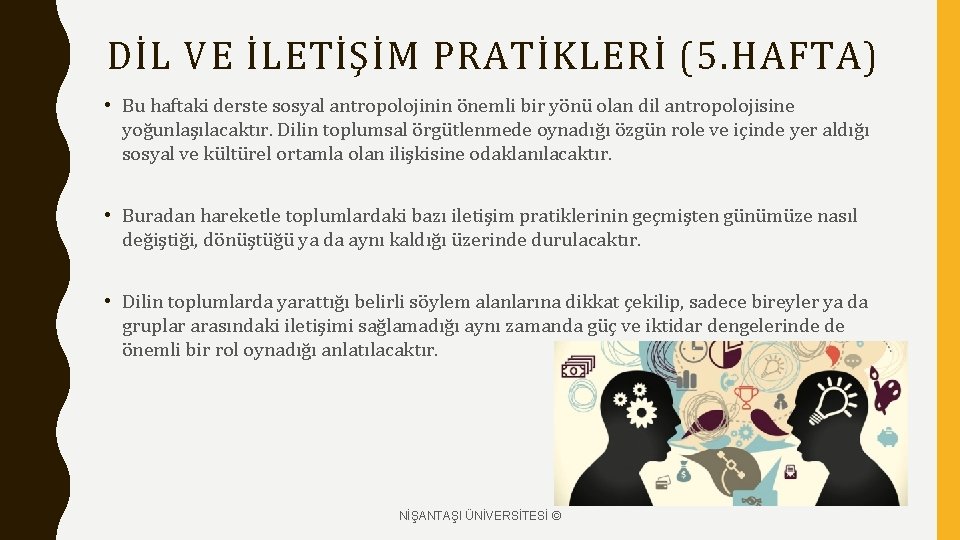 DİL VE İLETİŞİM PRATİKLERİ (5.HAFTA)

• Bu haftaki derste sosyal antropolojinin önemli bir yönü olan dil antropolojisine yoğunlaşılacaktır. Dilin toplumsal örgütlenmede oynadığı özgün role ve içinde yer aldığı sosyal ve kültürel ortamla olan ilişkisine odaklanılacaktır.

• Buradan hareketle toplumlardaki bazı iletişim pratiklerinin geçmişten günümüze nasıl değiştiği, dönüştüğü ya da aynı kaldığı üzerinde durulacaktır.

• Dilin toplumlarda yarattığı belirli söylem alanlarına dikkat çekilip, sadece bireyler ya da gruplar arasındaki iletişimi sağlamadığı aynı zamanda güç ve iktidar dengelerinde de önemli bir rol oynadığı anlatılacaktır.

NİŞANTAŞI ÜNİVERSİTESİ ©